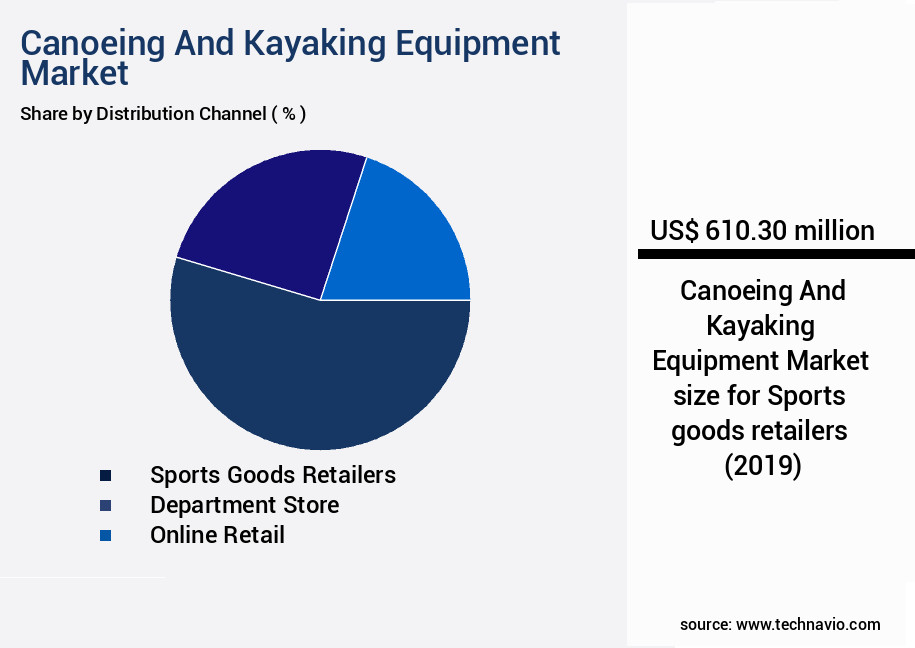 Canoeing And Kayaking Equipment Market

Share by Distribution Channel ( % )

Sports Goods Retailers
Department Store
Online Retail

US$ 610.30 million

Canoeing And Kayaking Equipment Market size for Sports goods retailers (2019)

source: www.technavio.com